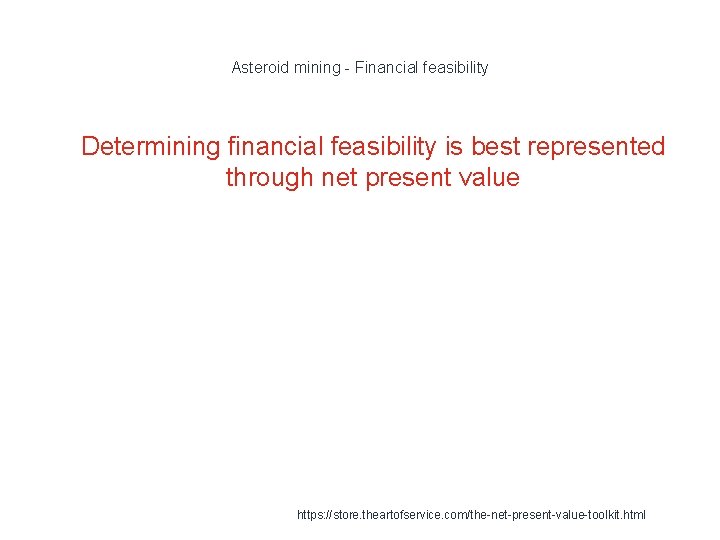 Asteroid mining - Financial feasibility

Determining financial feasibility is best represented through net present value

https://store.theartofservice.com/the-net-present-value-toolkit.html